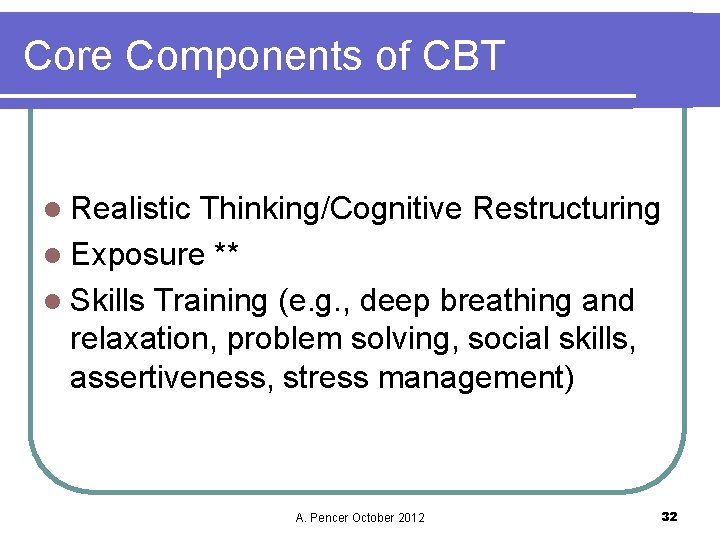 Core Components of CBT

- Realistic Thinking/Cognitive Restructuring
- Exposure **
- Skills Training (e.g., deep breathing and relaxation, problem solving, social skills, assertiveness, stress management)

A. Pencer October 2012

32